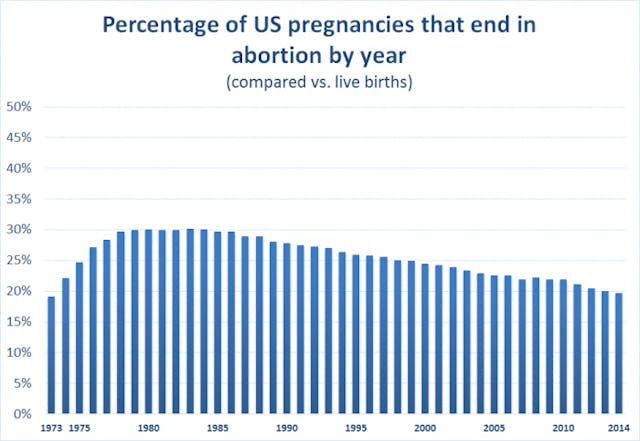 Percentage of US pregnancies that end in abortion by year
(compared vs. live births)

50%
45%
40%
35%
30%
25%
20%
15%
10%
5%
0%

1973 1975 1980 1985 1990 1995 2000 2005 2010 2014